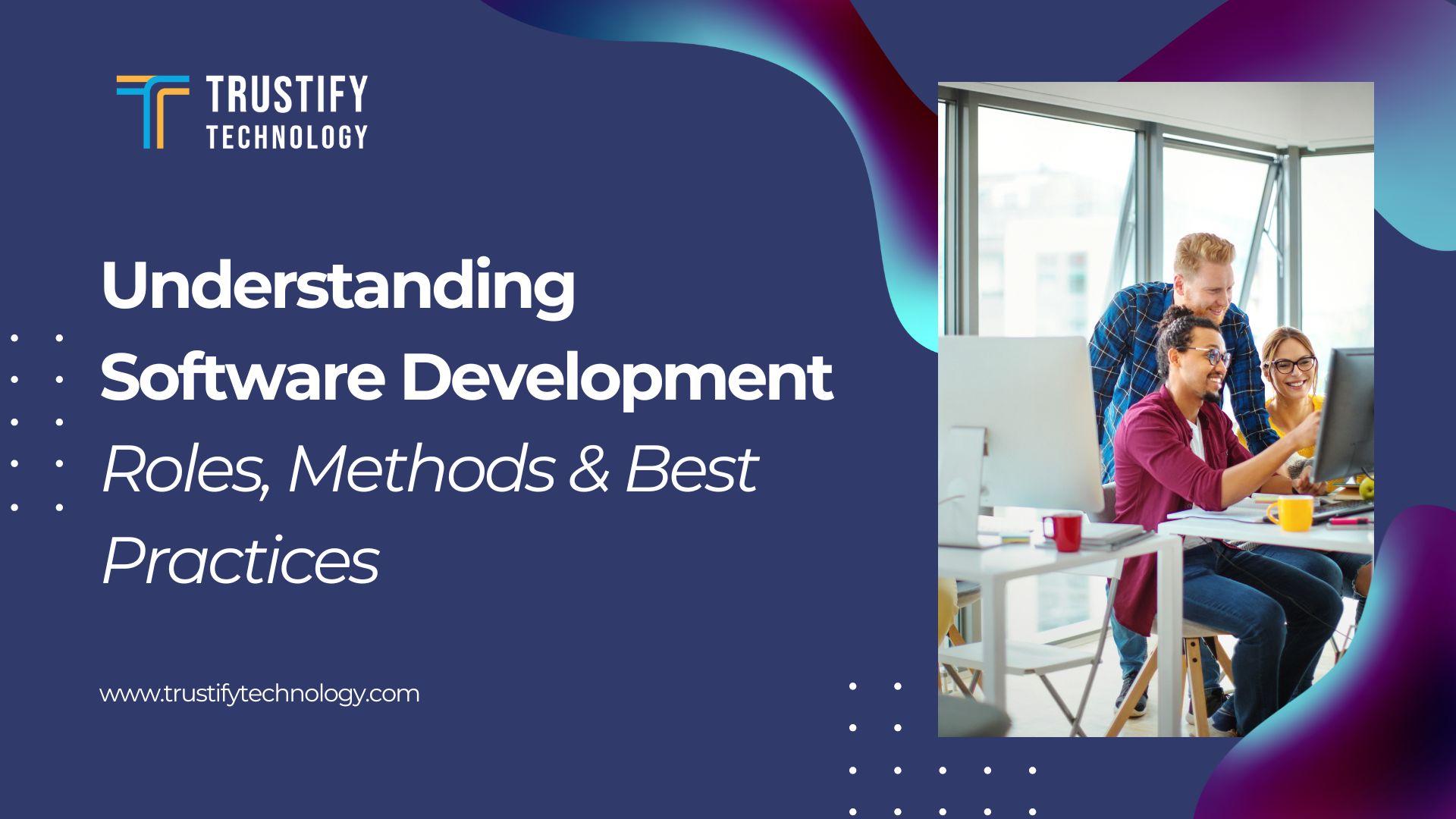 TRUSTIFY
TECHNOLOGY

Understanding
Software Development
Roles, Methods & Best Practices

www.trustifytechnology.com